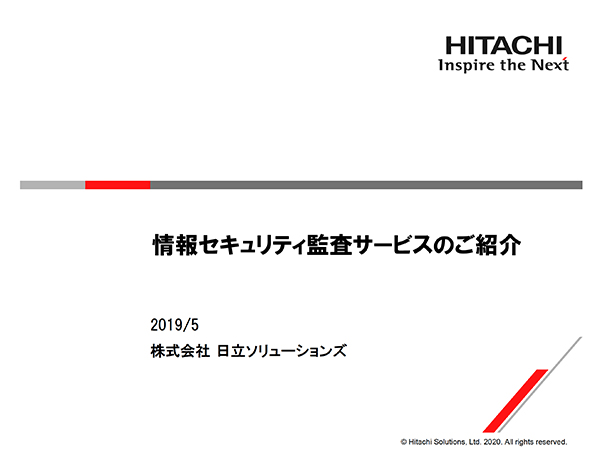 HITACHI
Inspire the Next

情報セキュリティ監査サービスのご紹介

2019/5
株式会社 日立ソリューションズ

© Hitachi Solutions, Ltd. 2020. All rights reserved.